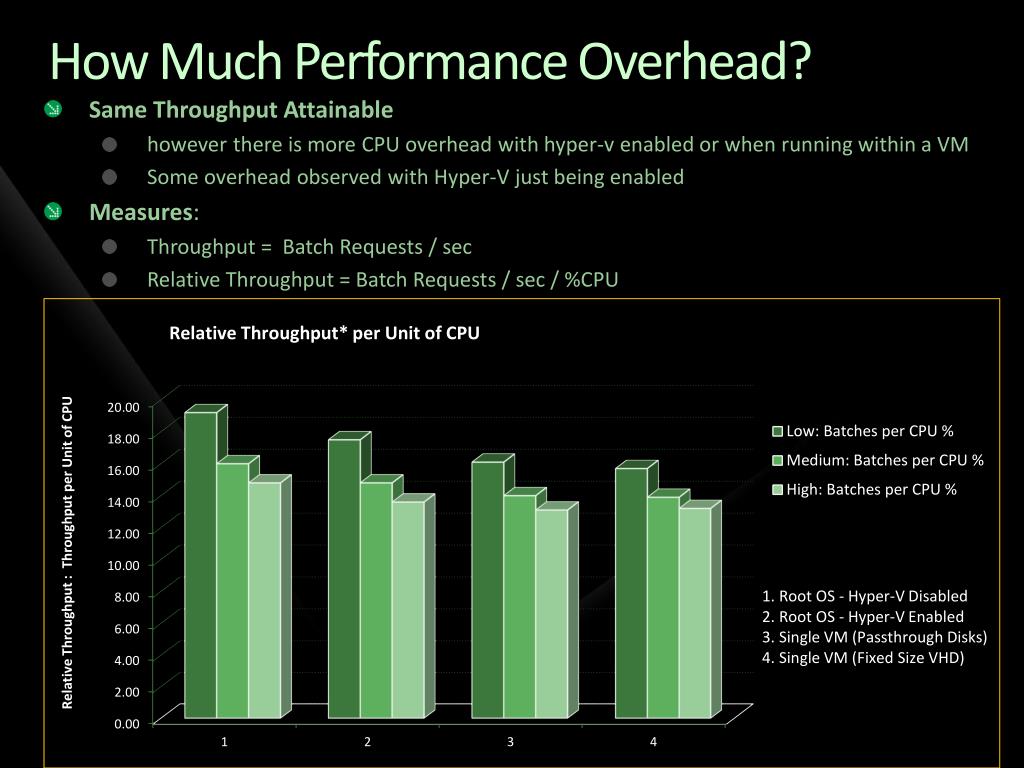 How Much Performance Overhead?

Same Throughput Attainable

however there is more CPU overhead with hyper-v enabled or when running within a VM

Some overhead observed with Hyper-V just being enabled

Measures:

Throughput = Batch Requests / sec

Relative Throughput = Batch Requests / sec / %CPU

Relative Throughput* per Unit of CPU

Relative Throughput : Throughput per Unit of CPU

20.00
18.00
16.00
14.00
12.00
10.00
8.00
6.00
4.00
2.00
0.00

1 2 3 4

Low: Batches per CPU %
Medium: Batches per CPU %
High: Batches per CPU %

1. Root OS - Hyper-V Disabled
2. Root OS - Hyper-V Enabled
3. Single VM (Passthrough Disks)
4. Single VM (Fixed Size VHD)